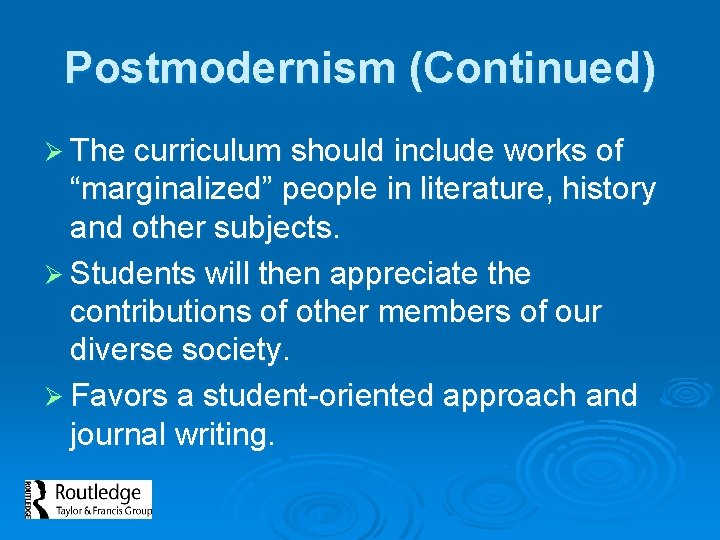 Postmodernism (Continued)

➢ The curriculum should include works of “marginalized” people in literature, history and other subjects.

➢ Students will then appreciate the contributions of other members of our diverse society.

➢ Favors a student-oriented approach and journal writing.

ROUTLEDGE Routledge Taylor & Francis Group